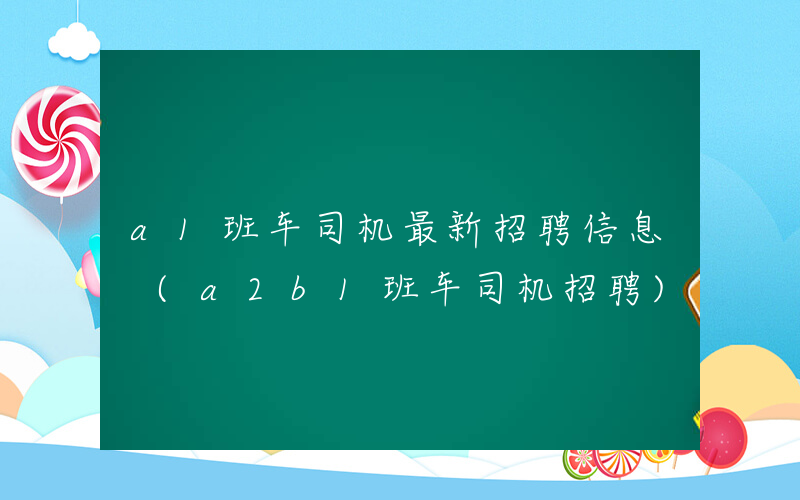 a1班车司机最新招聘信息（a2b1班车司机招聘）